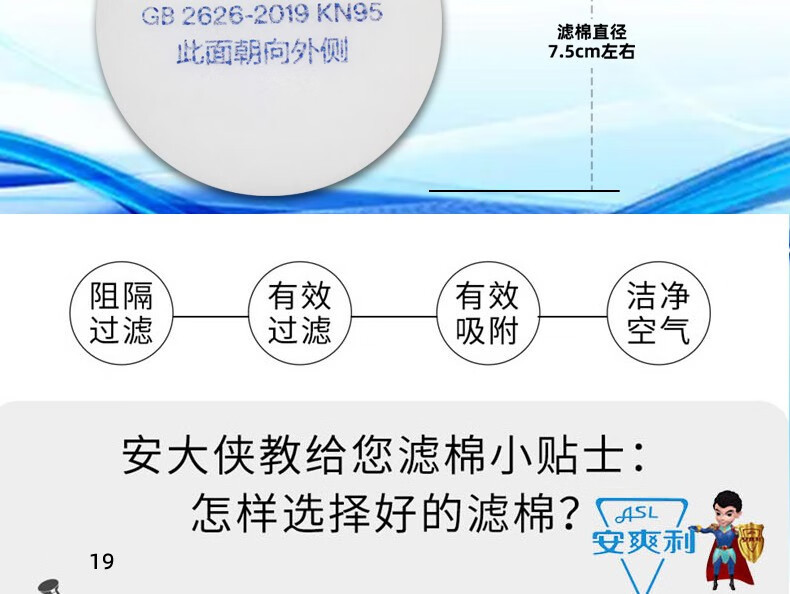 GB 2626-2019 KN95
此面朝向外侧

滤棉直径
7.5cm左右

阻隔过滤

有效过滤

有效吸附

洁净空气

安大侠教给您滤棉小贴士:
怎样选择好的滤棉?

ASL
安爽利

19